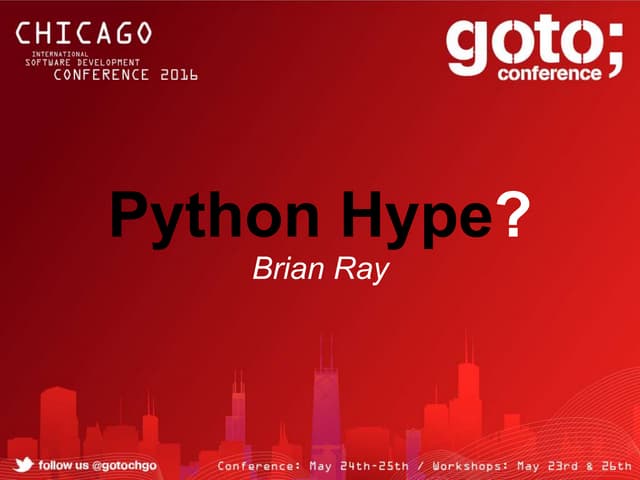 CHICAGO
INTERNATIONAL
SOFTWARE DEVELOPMENT
CONFERENCE 2016

goto;
conference

Python Hype?
Brian Ray

follow us @gotochgo

Conference: May 24th-25th / Workshops: May 23rd & 26th